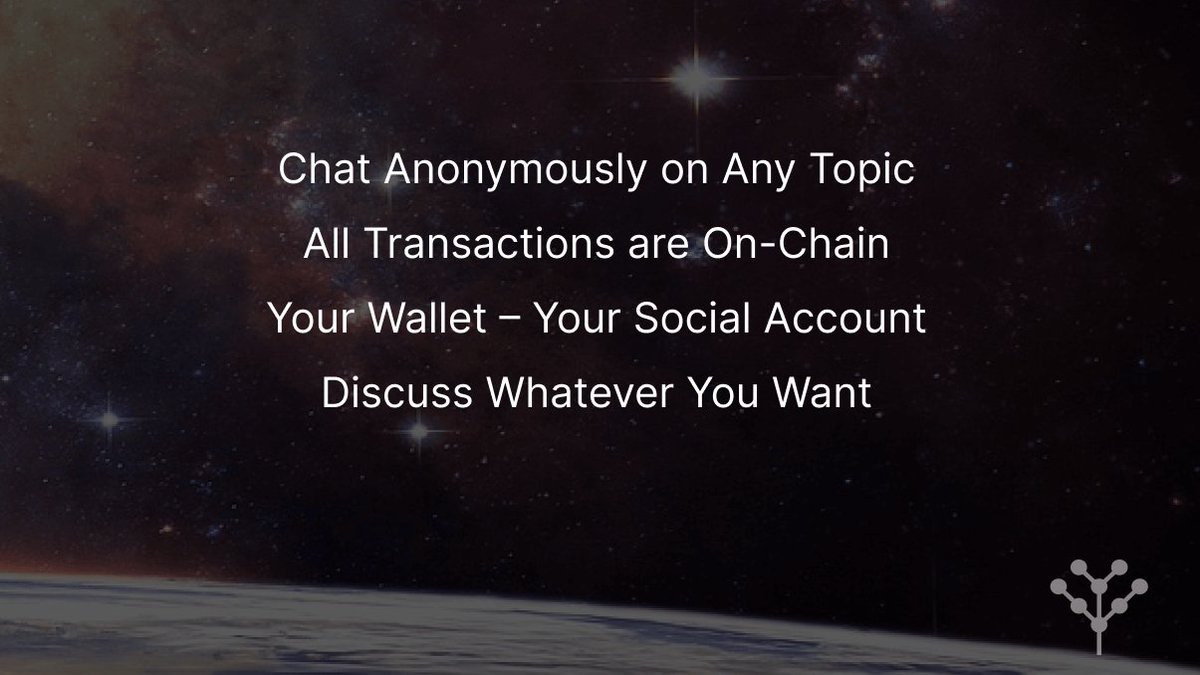 Chat Anonymously on Any Topic

All Transactions are On-Chain

Your Wallet – Your Social Account

Discuss Whatever You Want